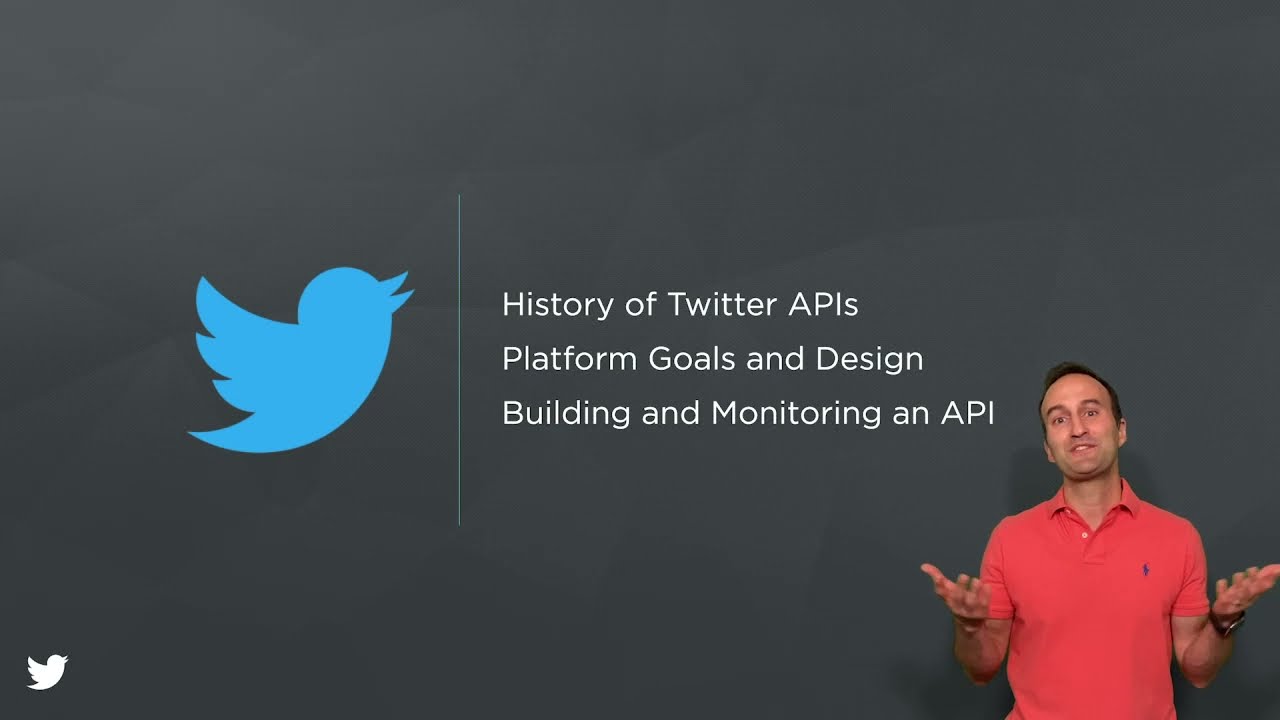 History of Twitter APIs

Platform Goals and Design

Building and Monitoring an API